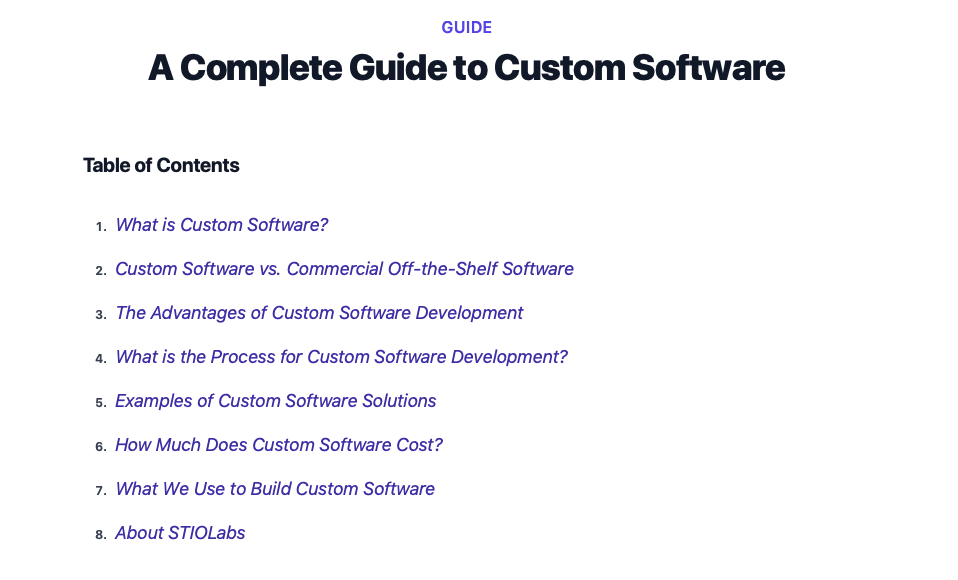 GUIDE

A Complete Guide to Custom Software

Table of Contents

1. What is Custom Software?
2. Custom Software vs. Commercial Off-the-Shelf Software
3. The Advantages of Custom Software Development
4. What is the Process for Custom Software Development?
5. Examples of Custom Software Solutions
6. How Much Does Custom Software Cost?
7. What We Use to Build Custom Software
8. About STIOLabs